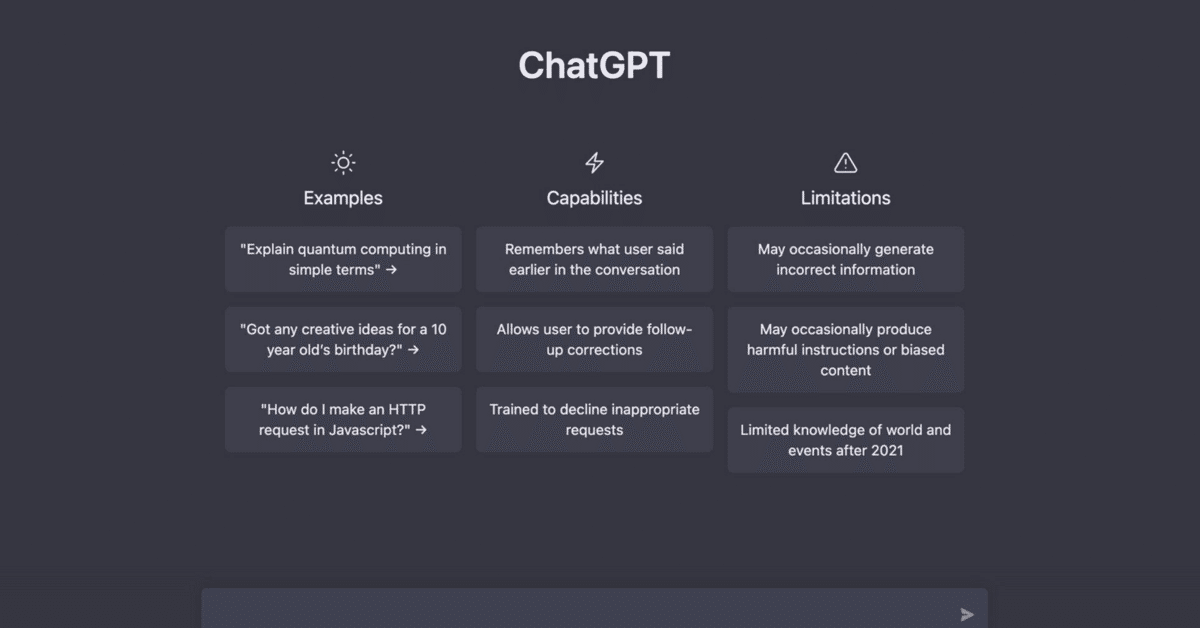 ChatGPT

Examples

"Explain quantum computing in simple terms" →

"Got any creative ideas for a 10 year old's birthday?" →

"How do I make an HTTP request in Javascript?" →

Capabilities

Remembers what user said earlier in the conversation

Allows user to provide follow-up corrections

Trained to decline inappropriate requests

Limitations

May occasionally generate incorrect information

May occasionally produce harmful instructions or biased content

Limited knowledge of world and events after 2021